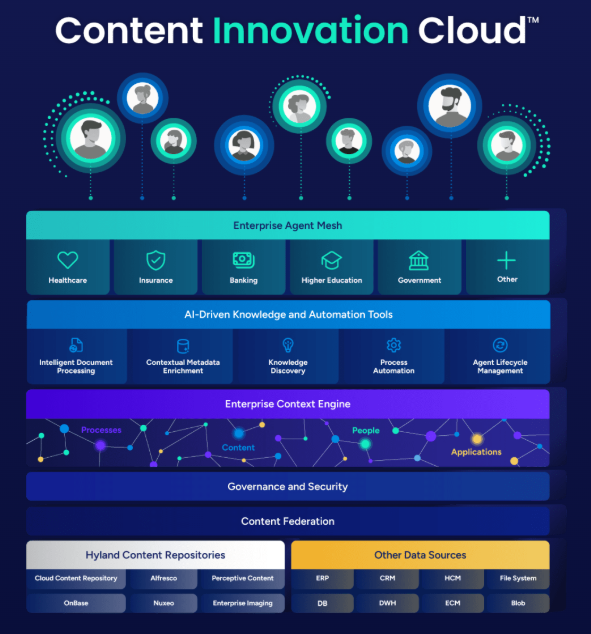 Content Innovation Cloud™

Enterprise Agent Mesh

Healthcare
Insurance
Banking
Higher Education
Government
Other

AI-Driven Knowledge and Automation Tools

Intelligent Document Processing
Contextual Metadata Enrichment
Knowledge Discovery
Process Automation
Agent Lifecycle Management

Enterprise Context Engine

Processes
Content
People
Applications

Governance and Security

Content Federation

Hyland Content Repositories

Cloud Content Repository
Alfresco
Perceptive Content
OnBase
Nuxeo
Enterprise Imaging

Other Data Sources

ERP
CRM
HCM
File System
DB
DWH
ECM
Blob